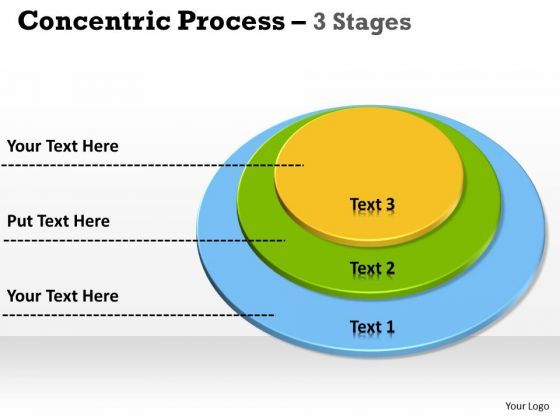 Concentric Process – 3 Stages

Your Text Here

Put Text Here

Your Text Here

Text 3

Text 2

Text 1

Your Logo